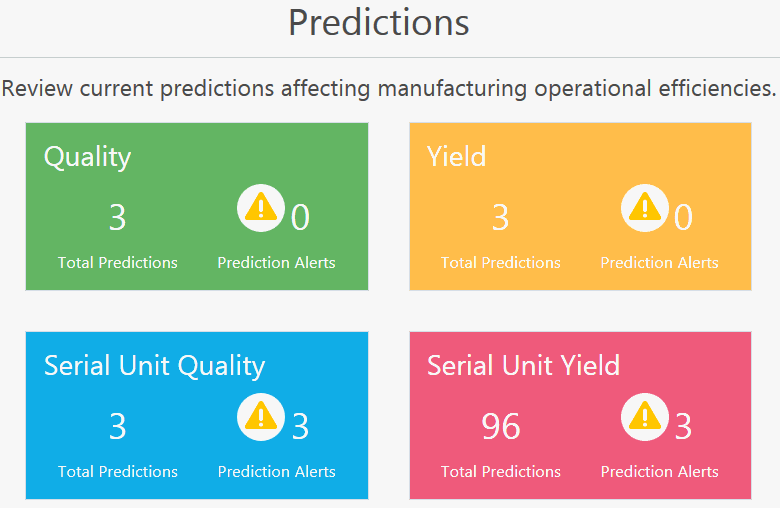 Predictions

Review current predictions affecting manufacturing operational efficiencies.

Quality

3
Total Predictions

0
Prediction Alerts

Yield

3
Total Predictions

0
Prediction Alerts

Serial Unit Quality

3
Total Predictions

3
Prediction Alerts

Serial Unit Yield

96
Total Predictions

3
Prediction Alerts